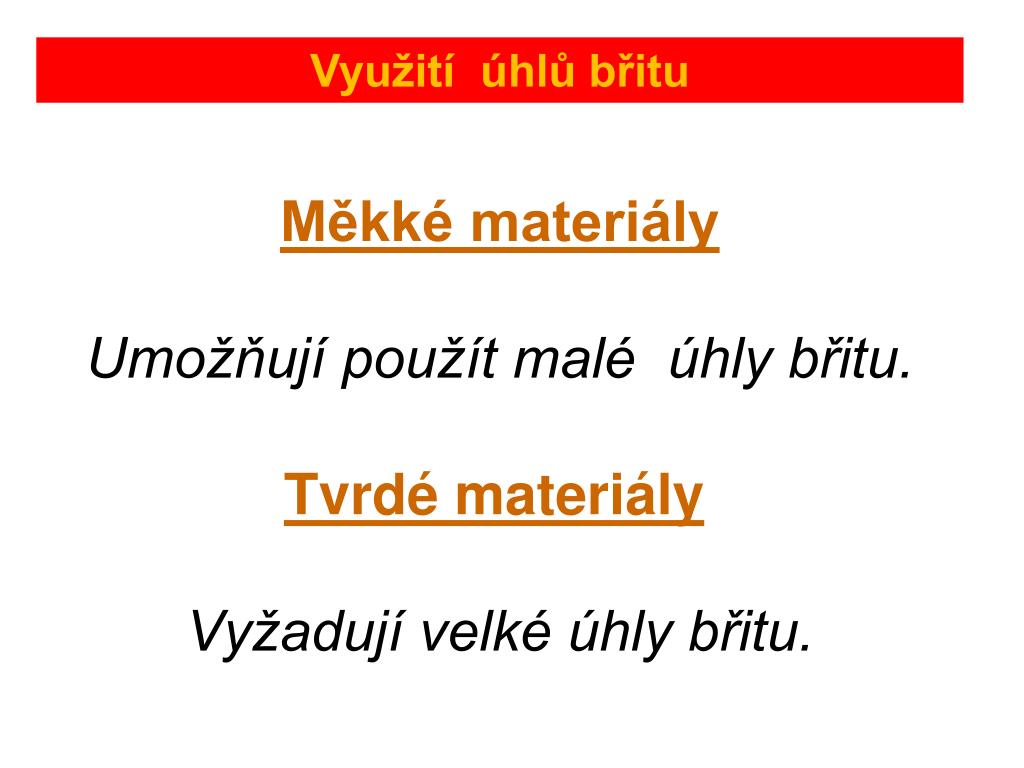 Využití úhlů břitu

Měkké materiály

Umožňují použít malé úhly břitu.

Tvrdé materiály

Vyžadují velké úhly břitu.